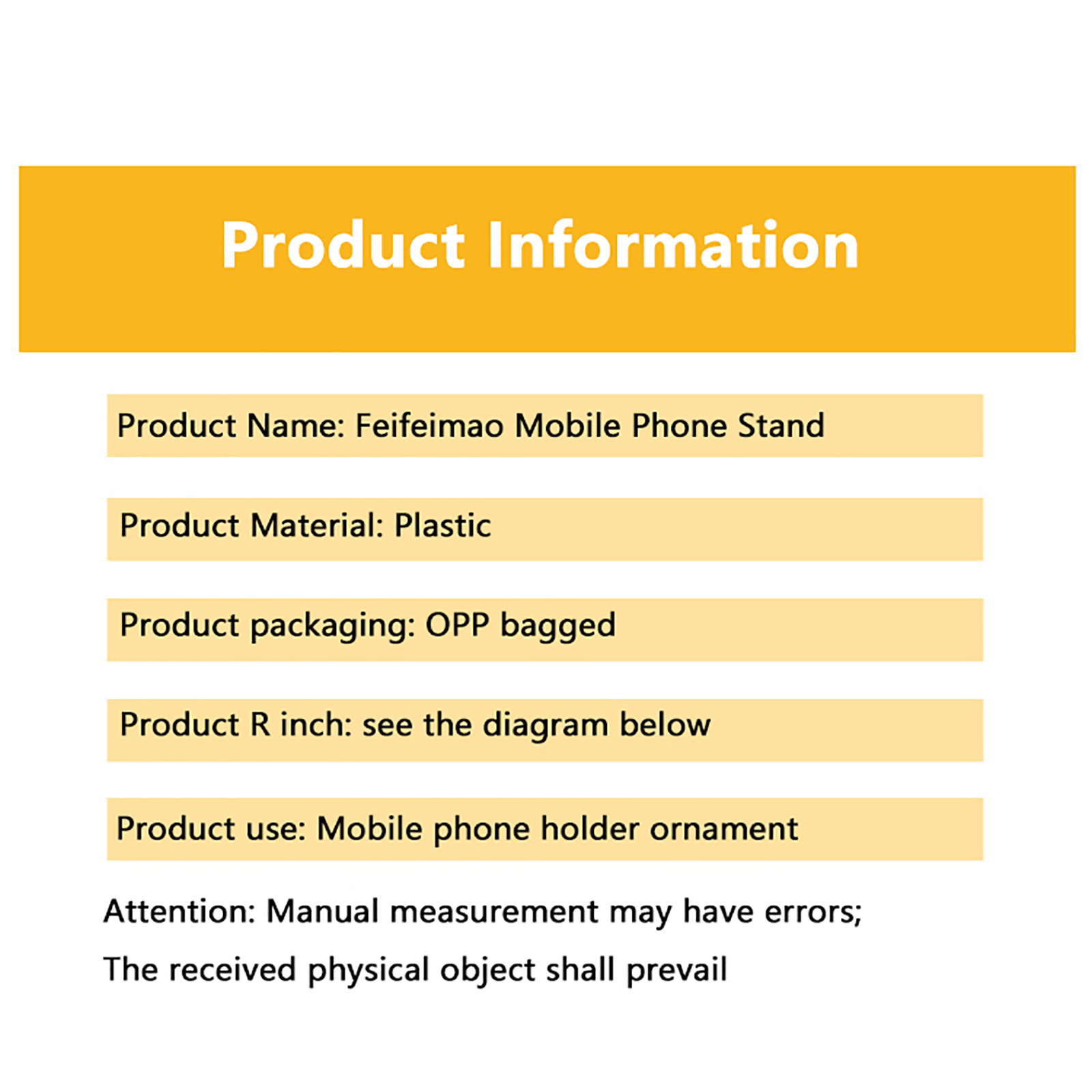 Product Information

Product Name: Feifeimao Mobile Phone Stand

Product Material: Plastic

Product packaging: OPP bagged

Product R inch: see the diagram below

Product use: Mobile phone holder ornament

Attention: Manual measurement may have errors;

The received physical object shall prevail